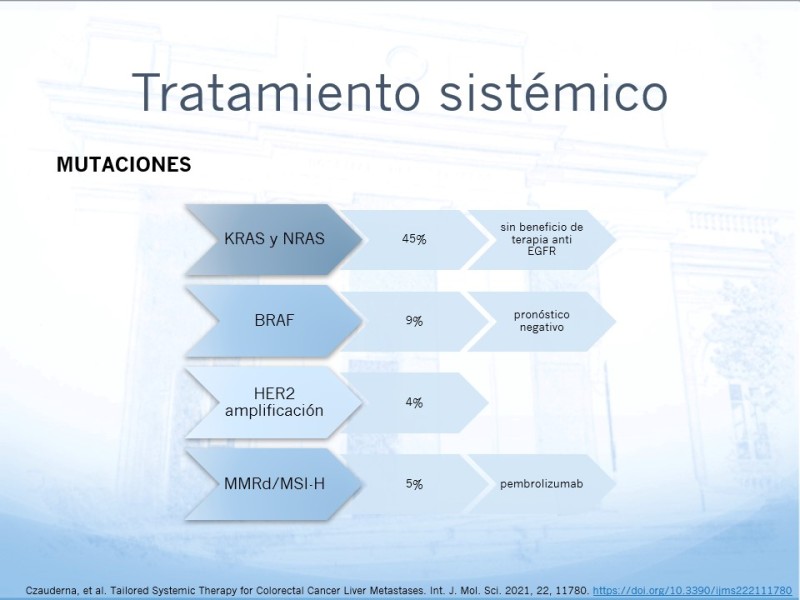 Tratamiento sistémico

MUTACIONES

KRAS y NRAS

45%

sin beneficio de terapia anti EGFR

BRAF

9%

pronóstico negativo

HER2 amplificación

4%

MMRd/MSI-H

5%

pembrolizumab

Czauderna, et al. Tailored Systemic Therapy for Colorectal Cancer Liver Metastases. Int. J. Mol. Sci. 2021, 22, 11780. https://doi.org/10.3390/ijms222111780